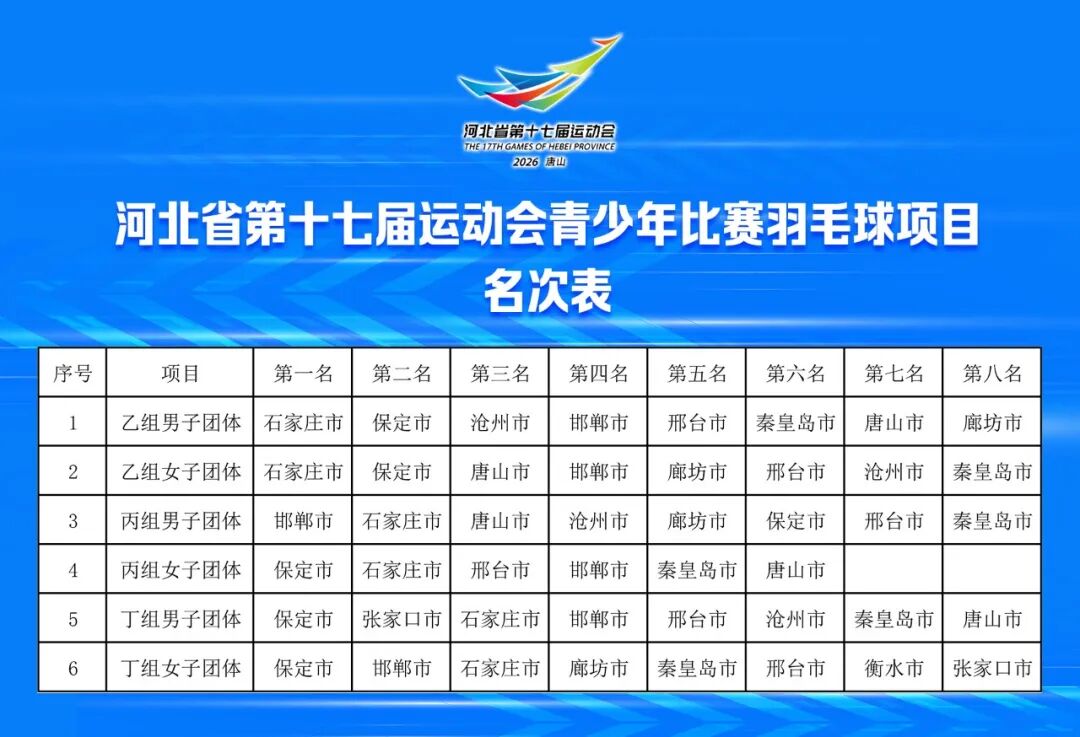 河北省第十七届运动会
THE 17TH GAMES OF HEBEI PROVINCE
2026 唐山

河北省第十七届运动会青少年比赛羽毛球项目
名次表

| 序号 | 项目 | 第一名 | 第二名 | 第三名 | 第四名 | 第五名 | 第六名 | 第七名 | 第八名 |
|---|---|---|---|---|---|---|---|---|---|
| 1 | 乙组男子团体 | 石家庄市 | 保定市 | 沧州市 | 邯郸市 | 邢台市 | 秦皇岛市 | 唐山市 | 廊坊市 |
| 2 | 乙组女子团体 | 石家庄市 | 保定市 | 唐山市 | 邯郸市 | 廊坊市 | 邢台市 | 沧州市 | 秦皇岛市 |
| 3 | 丙组男子团体 | 邯郸市 | 石家庄市 | 唐山市 | 沧州市 | 廊坊市 | 保定市 | 邢台市 | 秦皇岛市 |
| 4 | 丙组女子团体 | 保定市 | 石家庄市 | 邢台市 | 邯郸市 | 秦皇岛市 | 唐山市 |  |  |
| 5 | 丁组男子团体 | 保定市 | 张家口市 | 石家庄市 | 邯郸市 | 邢台市 | 沧州市 | 秦皇岛市 | 唐山市 |
| 6 | 丁组女子团体 | 保定市 | 邯郸市 | 石家庄市 | 廊坊市 | 秦皇岛市 | 邢台市 | 衡水市 | 张家口市 |